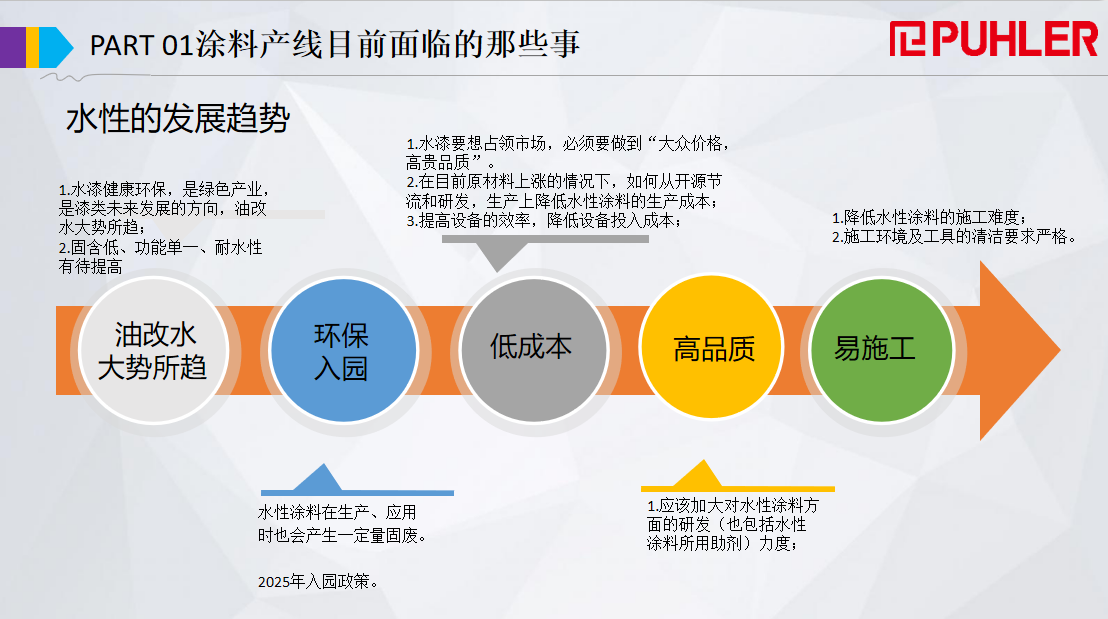 PART 01涂料产线目前面临的那些事

PUHLER

水性的发展趋势

1.水漆健康环保，是绿色产业，是漆类未来发展的方向，油改水大势所趋；
2.固含低、功能单一、耐水性有待提高

1.水漆要想占领市场，必须要做到“大众价格，高贵品质”。
2.在目前原材料上涨的情况下，如何从开源节流和研发，生产上降低水性涂料的生产成本；
3.提高设备的效率，降低设备投入成本；

1.降低水性涂料的施工难度；
2.施工环境及工具的清洁要求严格。

油改水大势所趋

环保入园

低成本

高品质

易施工

水性涂料在生产、应用时也会产生一定量固废。

2025年入园政策。

1.应该加大对水性涂料方面的研发（也包括水性涂料所用助剂）力度；